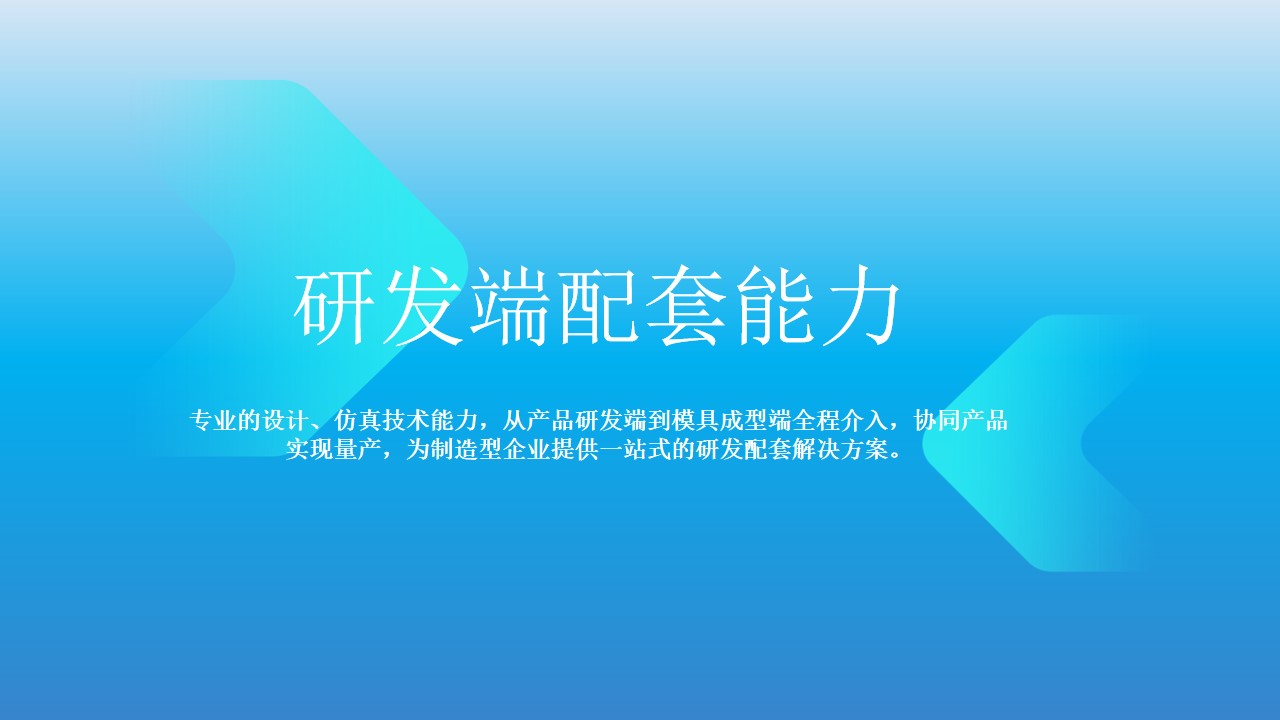 研发端配套能力

专业的设计、仿真技术能力，从产品研发端到模具成型端全程介入，协同产品实现量产，为制造型企业提供一站式的研发配套解决方案。